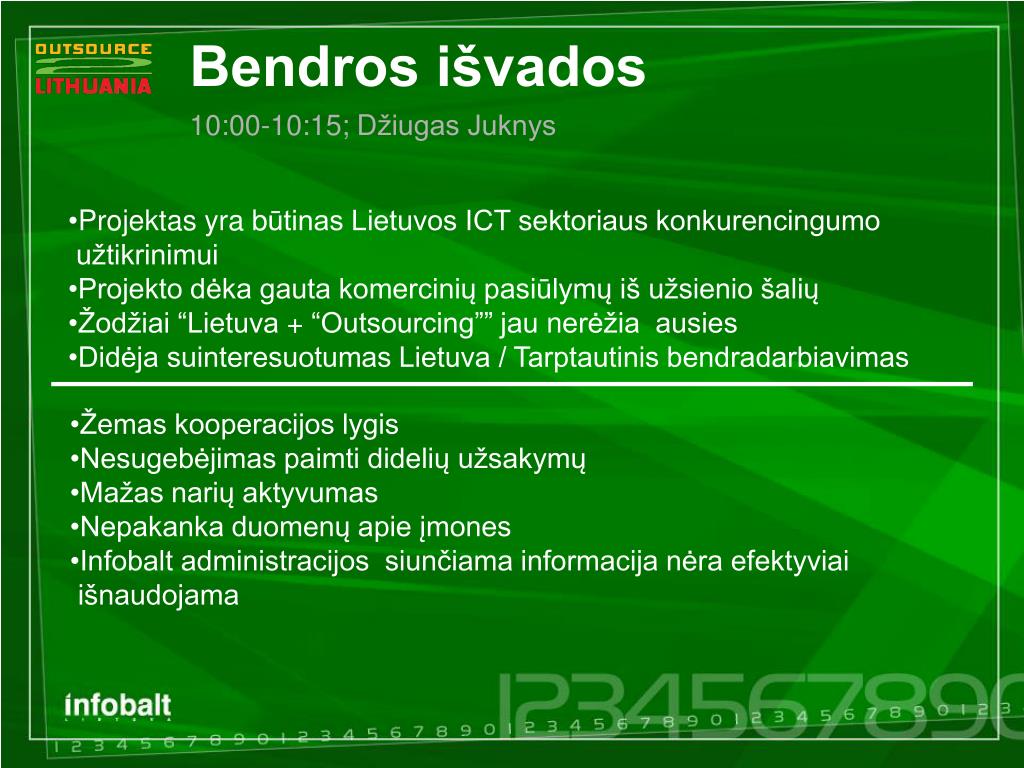 OUTSOURCE
LITHUANIA

Bendros išvados

10:00-10:15; Džiugas Juknys

•Projektas yra būtinas Lietuvos ICT sektoriaus konkurencingumo užtikrinimui
•Projekto dėka gauta komercinių pasiūlymų iš užsienio šalių
•Žodžiai “Lietuva + “Outsourcing”” jau nerėžia ausies
•Didėja suinteresuotumas Lietuva / Tarptautinis bendradarbiavimas

•Žemas kooperacijos lygis
•Nesugebėjimas paimti didelių užsakymų
•Mažas narių aktyvumas
•Nepakanka duomenų apie įmones
•Infobalt administracijos siunčiama informacija nėra efektyviai išnaudojama

infobalt

1234567890
1 2 3 4 5 6 7 8 9 0 1 2 3 4 5 6 7 8 9 0 1 2 3 4 5 6 7 8 9 0 1 2 3 4 5 6 7 8 9 0 1 2 3